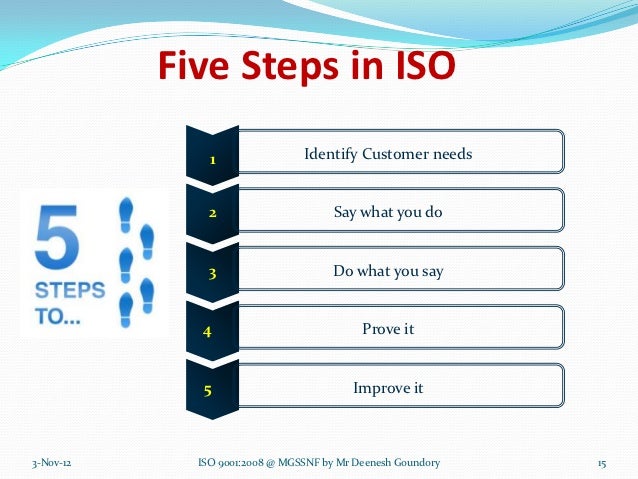 Five Steps in ISO

5 STEPS TO...

1 Identify Customer needs

2 Say what you do

3 Do what you say

4 Prove it

5 Improve it

3-Nov-12

ISO 9001:2008 @ MGSSNF by Mr Deenesh Goundory

15